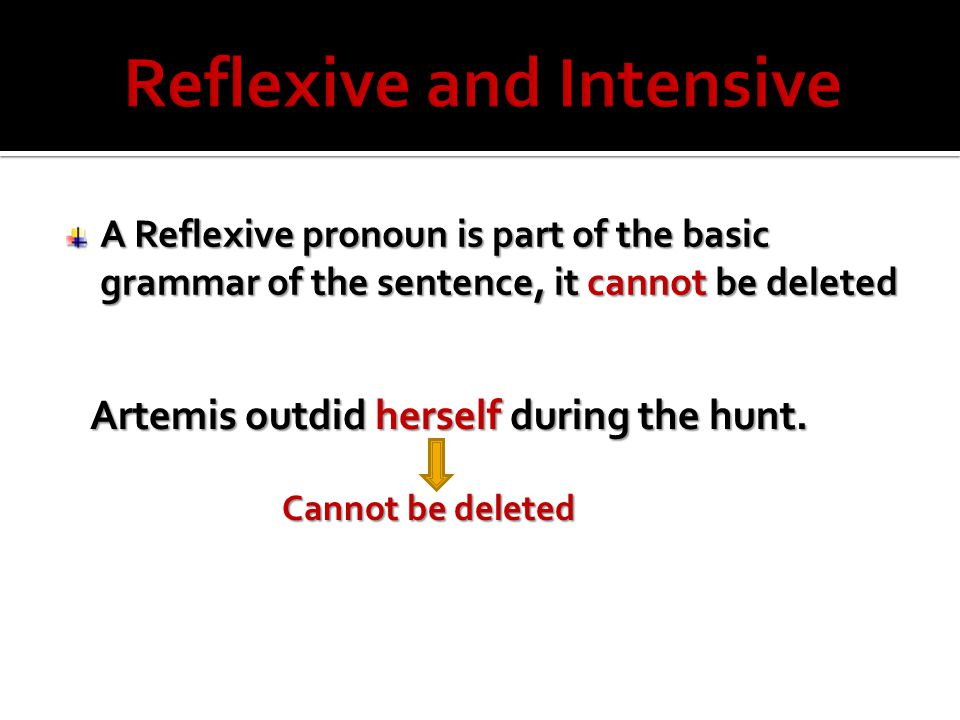 Reflexive and Intensive

A Reflexive pronoun is part of the basic grammar of the sentence, it cannot be deleted

Artemis outdid herself during the hunt.

Cannot be deleted